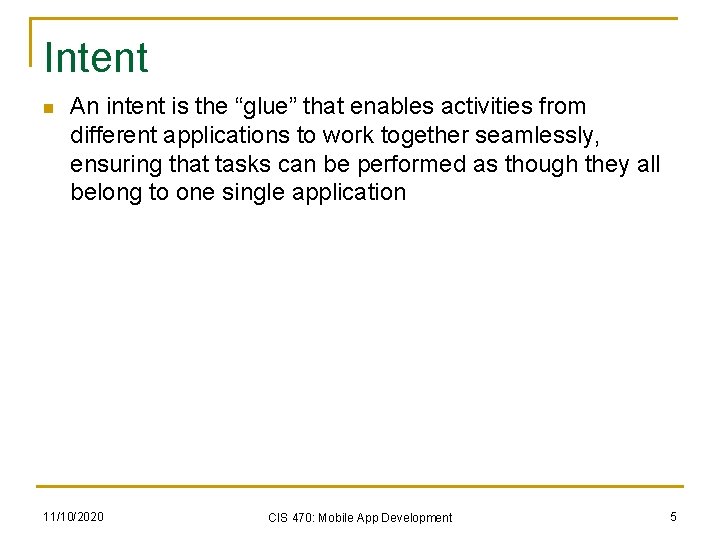 Intent

An intent is the “glue” that enables activities from different applications to work together seamlessly, ensuring that tasks can be performed as though they all belong to one single application

11/10/2020

CIS 470: Mobile App Development

5